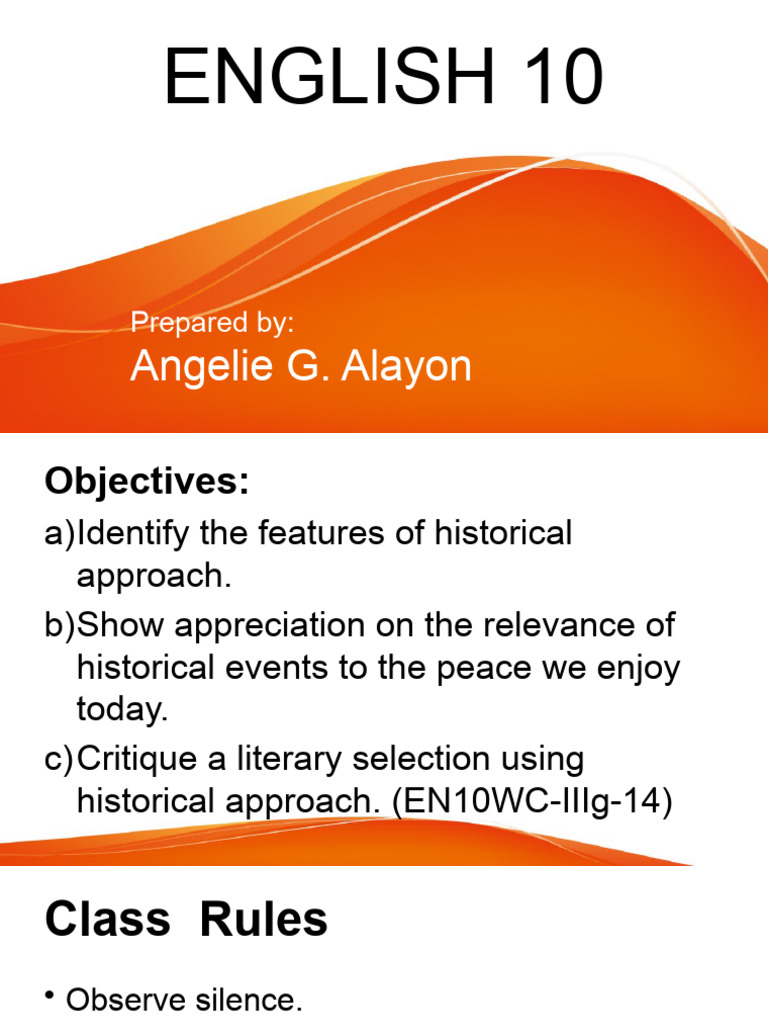 ENGLISH 10

Prepared by:
Angelie G. Alayon

Objectives:
a)Identify the features of historical approach.
b)Show appreciation on the relevance of historical events to the peace we enjoy today.
c)Critique a literary selection using historical approach. (EN10WC-IIIg-14)

Class Rules

• Observe silence.